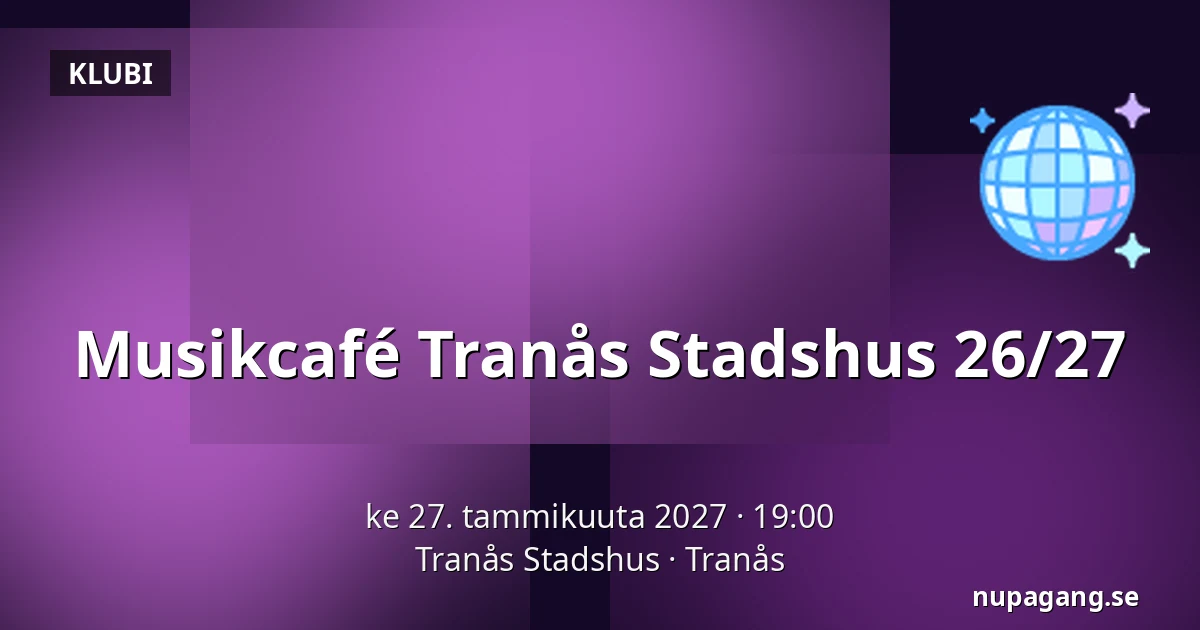 KLUBI

Musikcafé Tranås Stadshus 26/27

ke 27. tammikuuta 2027 · 19:00
Tranås Stadshus · Tranås

nupagang.se